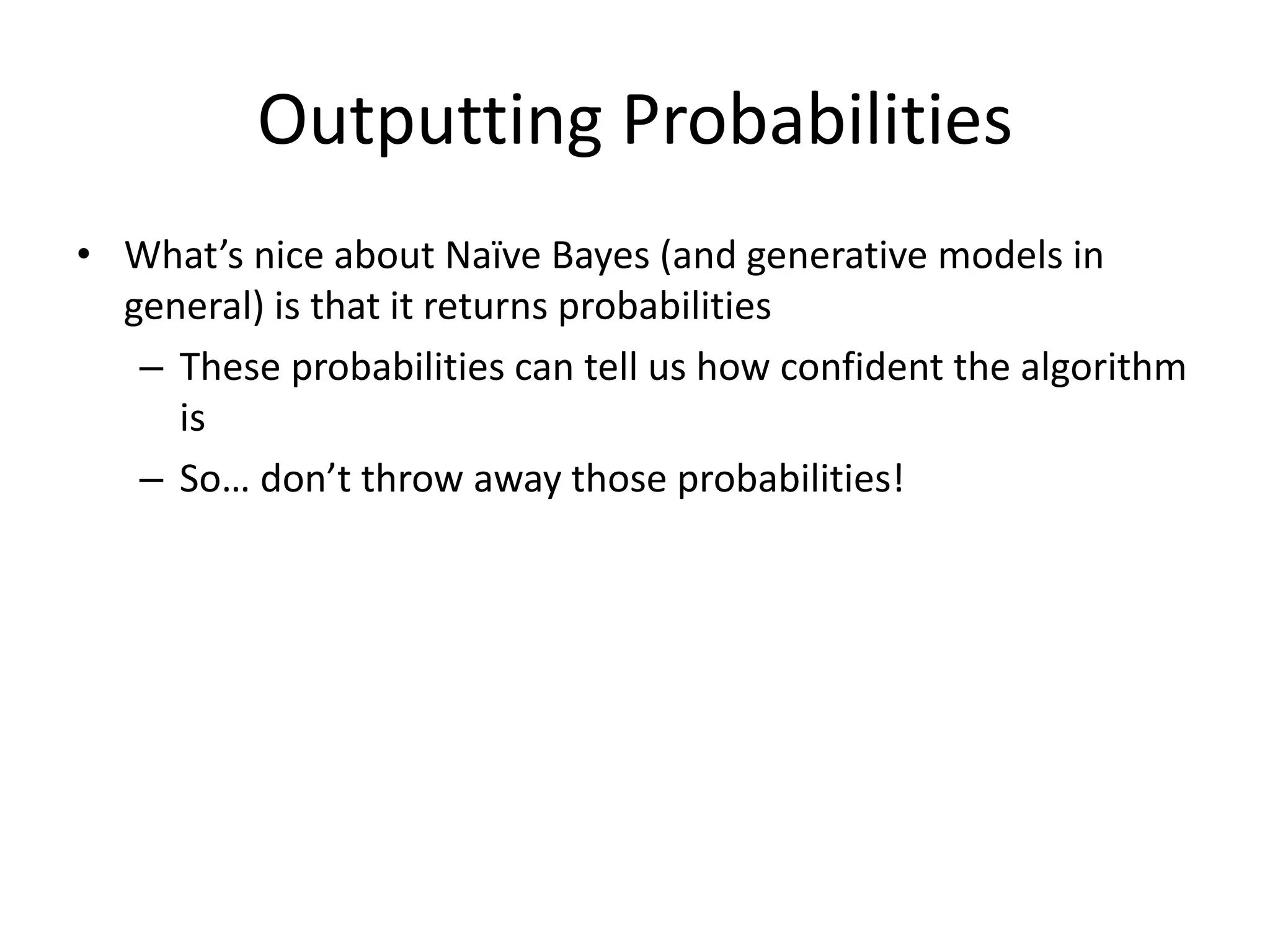 Outputting Probabilities

• What’s nice about Naïve Bayes (and generative models in general) is that it returns probabilities
– These probabilities can tell us how confident the algorithm is
– So… don’t throw away those probabilities!